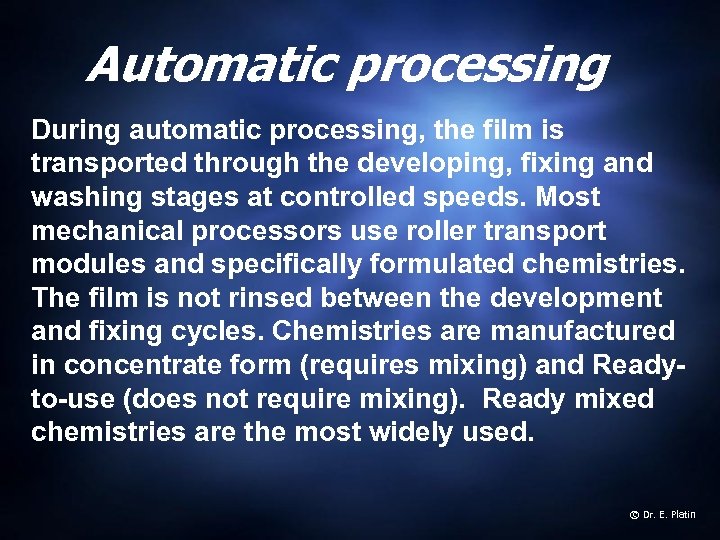 Automatic processing

During automatic processing, the film is transported through the developing, fixing and washing stages at controlled speeds. Most mechanical processors use roller transport modules and specifically formulated chemistries. The film is not rinsed between the development and fixing cycles. Chemistries are manufactured in concentrate form (requires mixing) and Ready-to-use (does not require mixing). Ready mixed chemistries are the most widely used.

© Dr. E. Platin